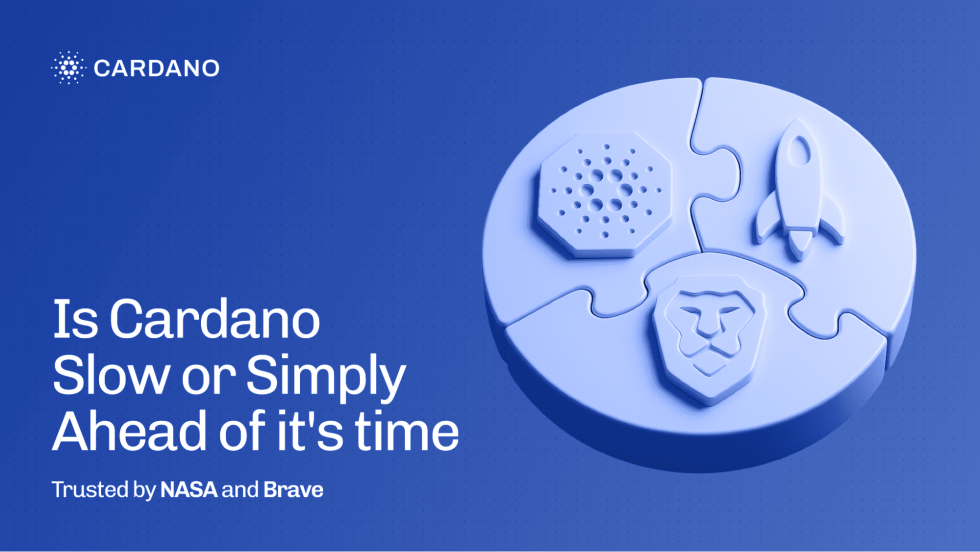 CARDANO

Is Cardano Slow or Simply Ahead of it's time

Trusted by NASA and Brave